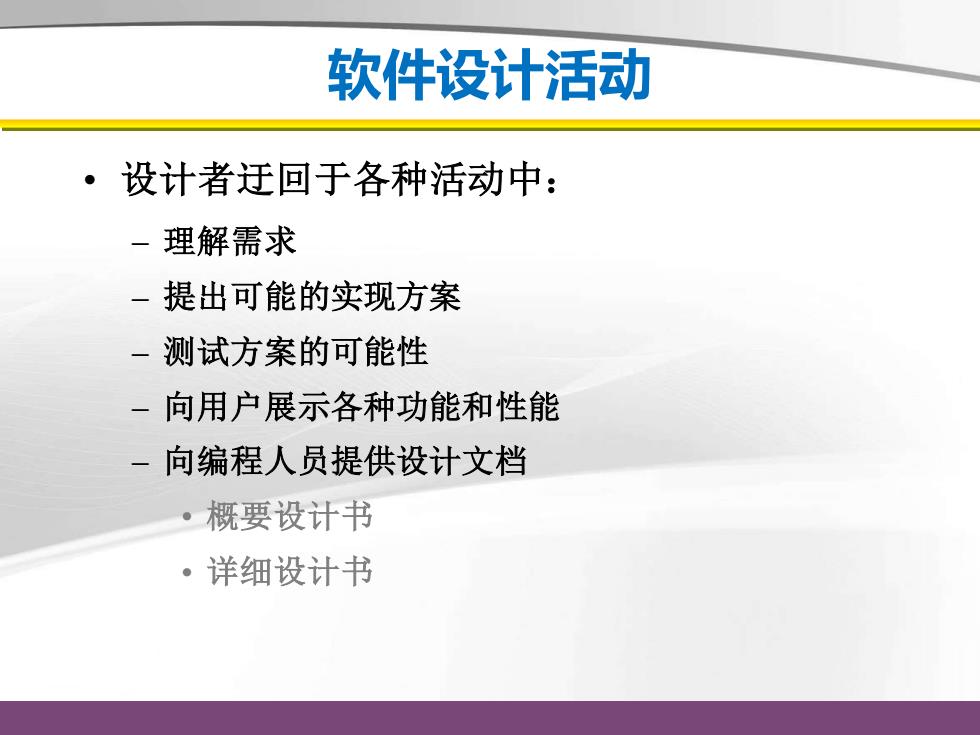 软件设计活动

• 设计者迂回于各种活动中：

– 理解需求

– 提出可能的实现方案

– 测试方案的可能性

– 向用户展示各种功能和性能

– 向编程人员提供设计文档

• 概要设计书

• 详细设计书